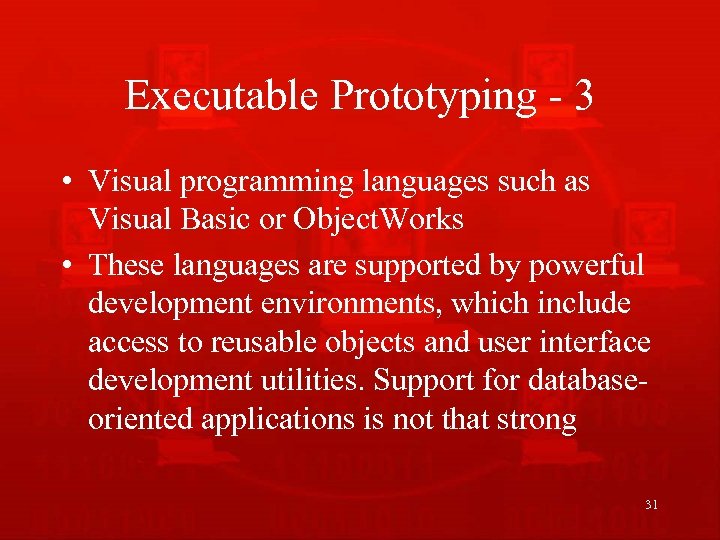 Executable Prototyping - 3

• Visual programming languages such as Visual Basic or ObjectWorks

• These languages are supported by powerful development environments, which include access to reusable objects and user interface development utilities. Support for database-oriented applications is not that strong

31